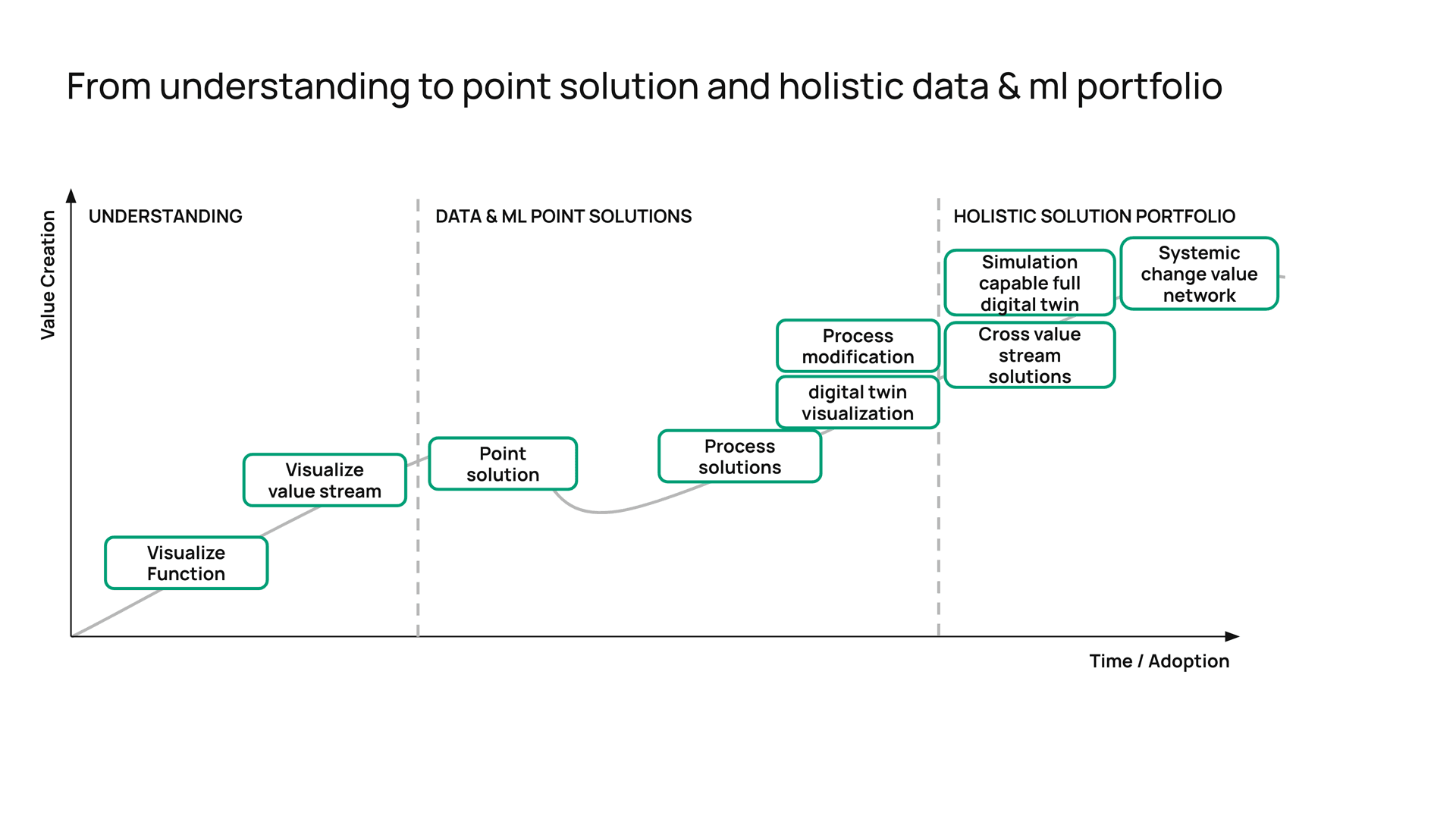 From understanding to point solution and holistic data & ml portfolio

Value Creation

UNDERSTANDING

DATA & ML POINT SOLUTIONS

HOLISTIC SOLUTION PORTFOLIO

Visualize Function

Visualize value stream

Point solution

Process solutions

digital twin visualization

Process modification

Cross value stream solutions

Simulation capable full digital twin

Systemic change value network

Time / Adoption